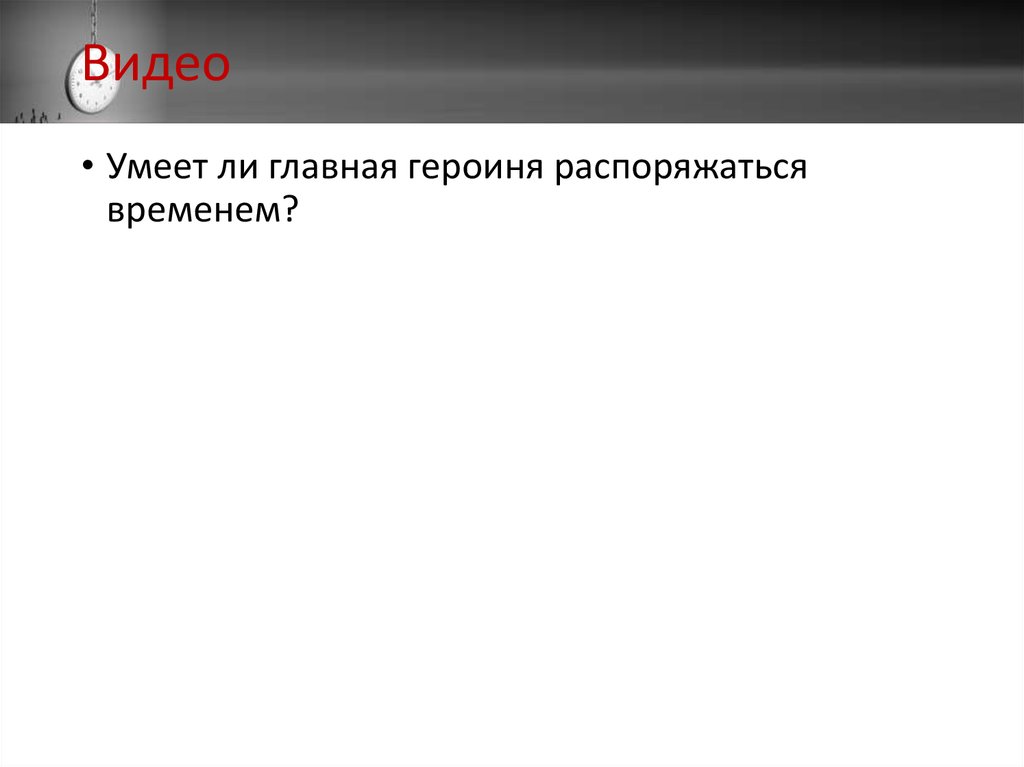 Видео

• Умеет ли главная героиня распоряжаться временем?